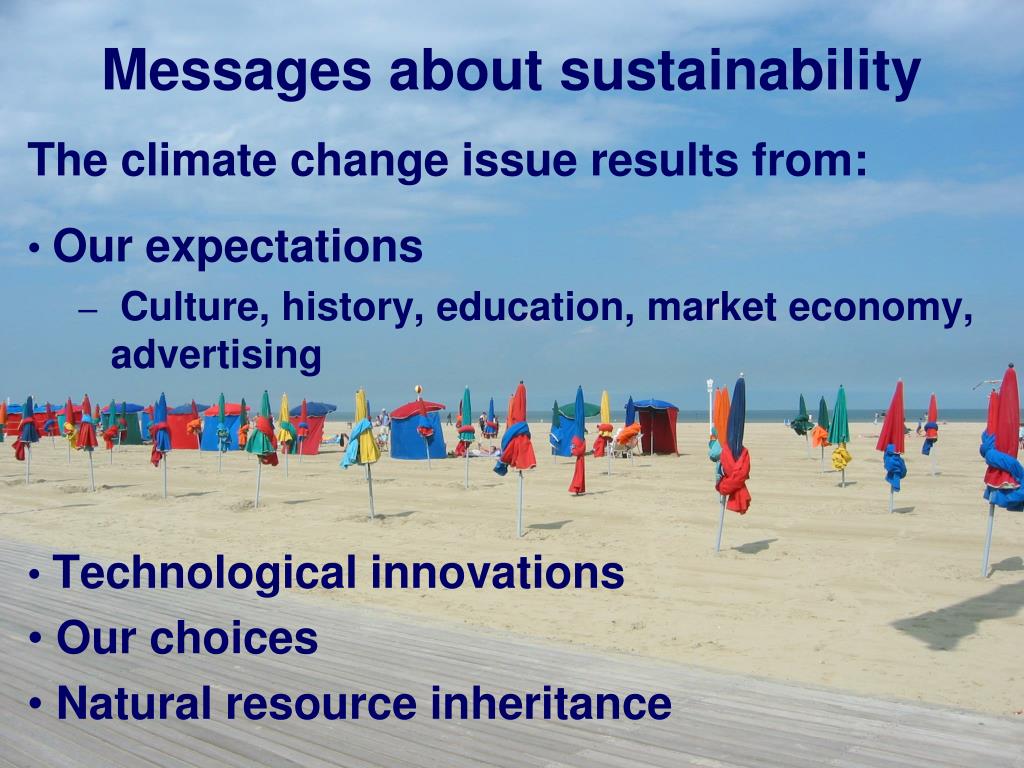 Messages about sustainability

The climate change issue results from:

• Our expectations

– Culture, history, education, market economy, advertising

• Technological innovations
• Our choices
• Natural resource inheritance